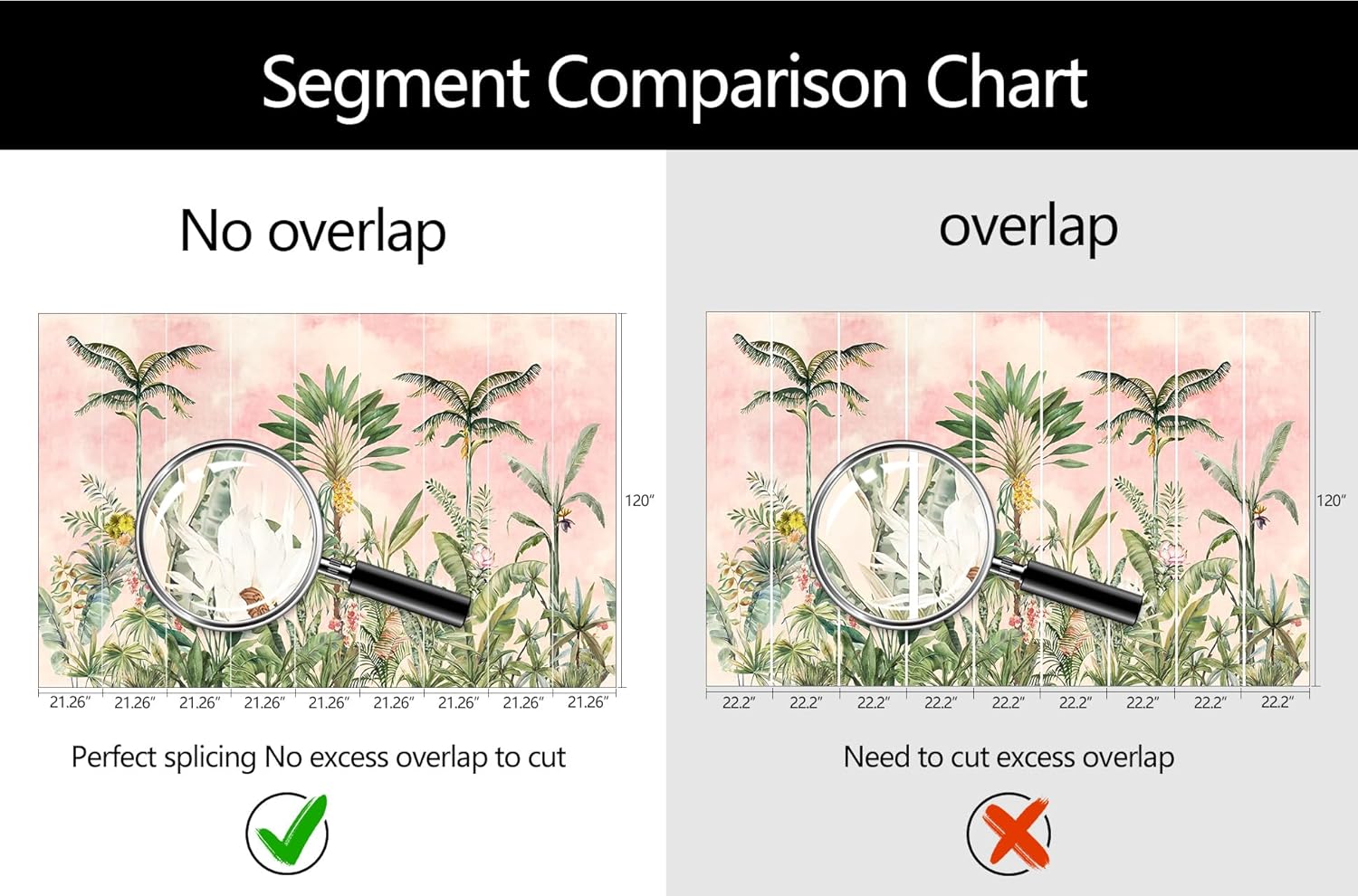 Segment Comparison Chart

No overlap

120″

21.26″ 21.26″ 21.26″ 21.26″ 21.26″ 21.26″ 21.26″ 21.26″ 21.26″

Perfect splicing No excess overlap to cut

overlap

120″

22.2″ 22.2″ 22.2″ 22.2″ 22.2″ 22.2″ 22.2″ 22.2″ 22.2″

Need to cut excess overlap